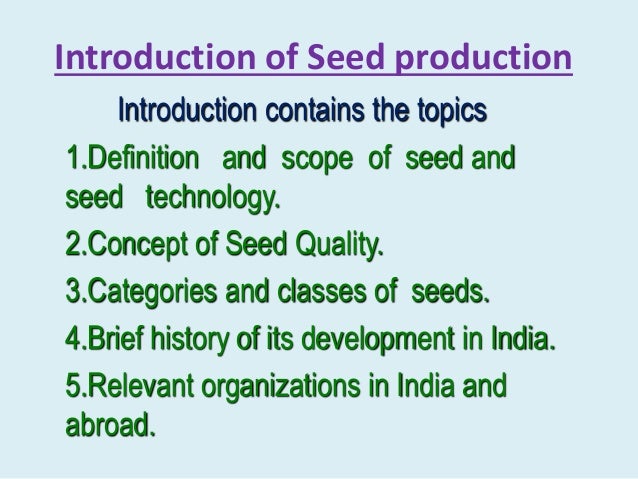 Introduction of Seed production

Introduction contains the topics

1.Definition and scope of seed and seed technology.

2.Concept of Seed Quality.

3.Categories and classes of seeds.

4.Brief history of its development in India.

5.Relevant organizations in India and abroad.